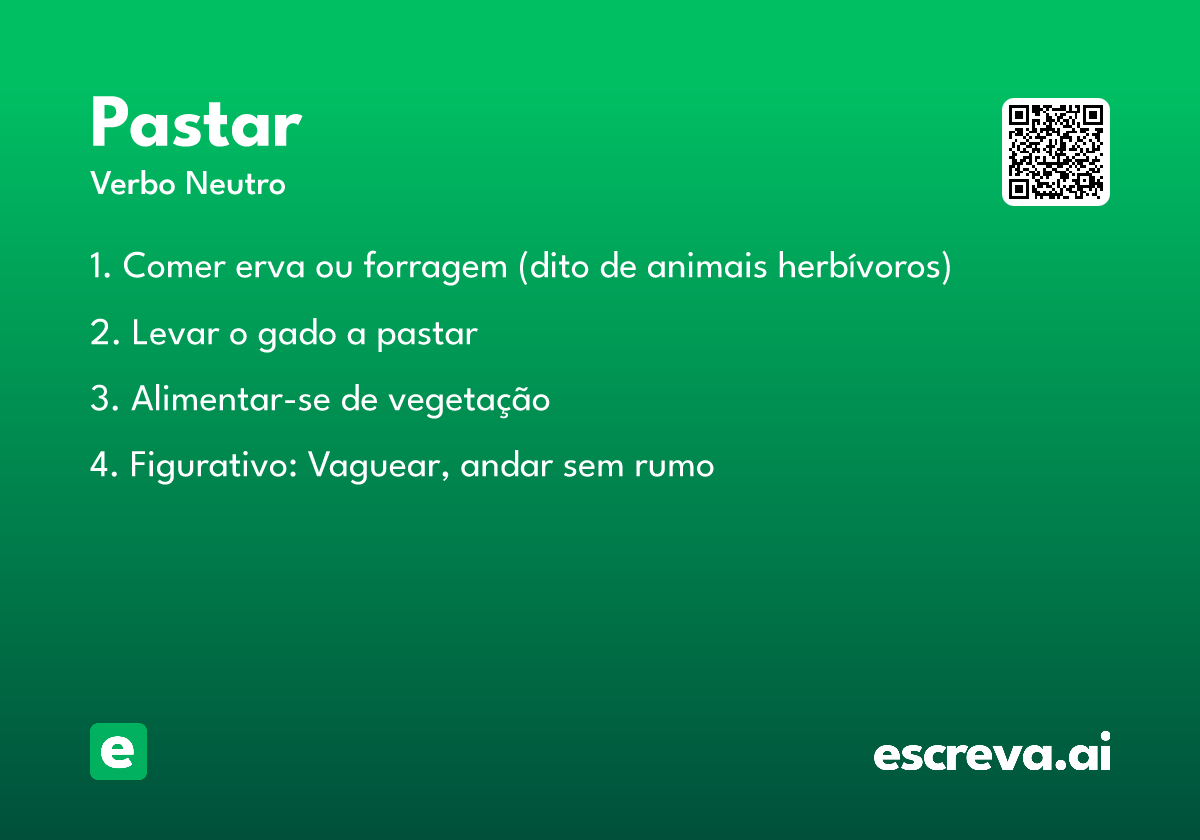 Pastar
Verbo Neutro

1. Comer erva ou forragem (dito de animais herbívoros)

2. Levar o gado a pastar

3. Alimentar-se de vegetação

4. Figurativo: Vaguear, andar sem rumo

e

escreva.ai